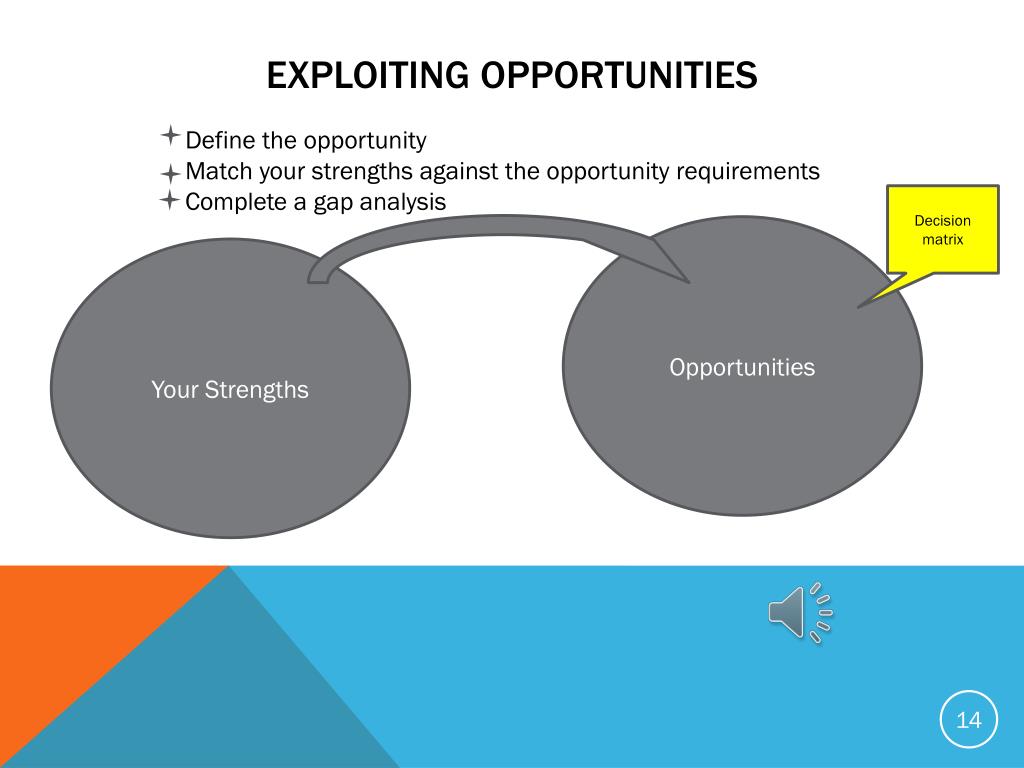 EXPLOITING OPPORTUNITIES

Define the opportunity
Match your strengths against the opportunity requirements
Complete a gap analysis

Decision matrix

Your Strengths

Opportunities

14